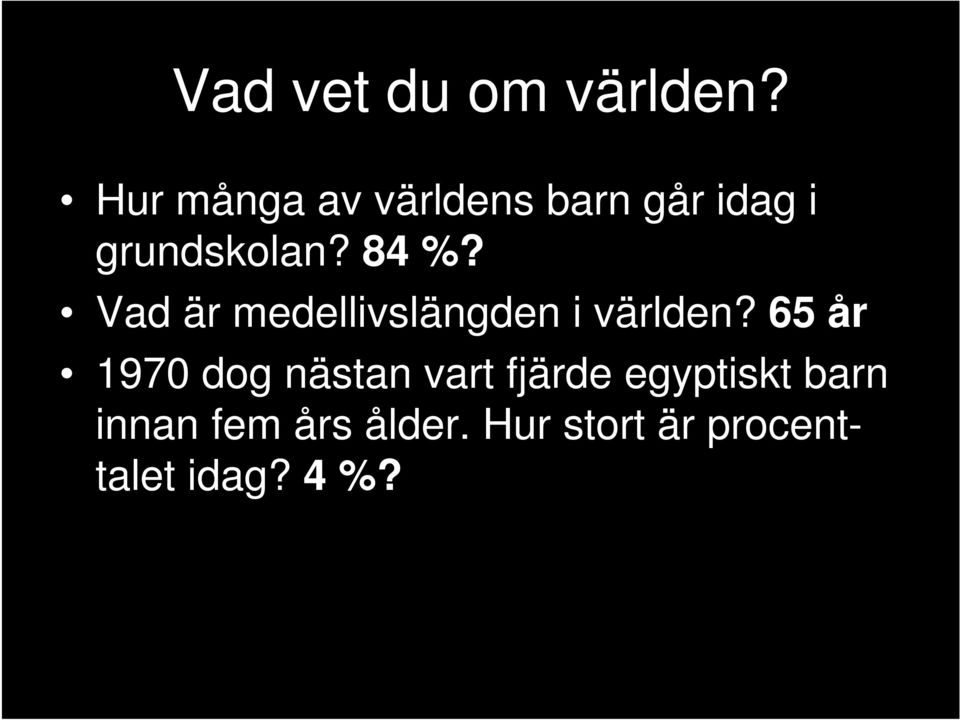 Vad vet du om världen?

• Hur många av världens barn går idag i grundskolan? 84 %?

• Vad är medellivslängden i världen? 65 år

• 1970 dog nästan vart fjärde egyptiskt barn innan fem års ålder. Hur stort är procenttalet idag? 4 %?